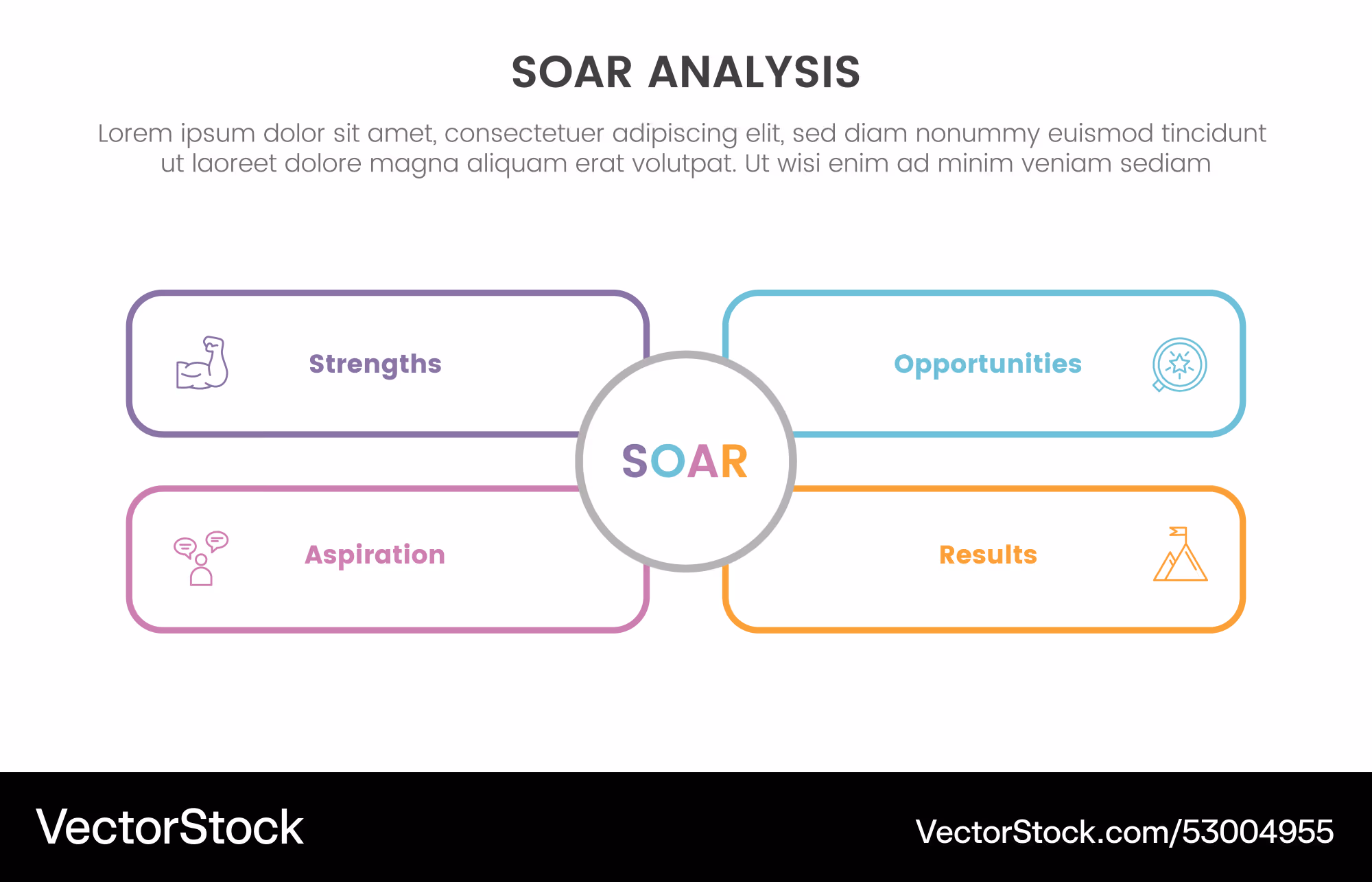 SOAR ANALYSIS

Lorem ipsum dolor sit amet, consectetuer adipiscing elit, sed diam nonummy euismod tincidunt ut laoreet dolore magna aliquam erat volutpat. Ut wisi enim ad minim veniam sediam

Strengths

Opportunities

SOAR

Aspiration

Results

VectorStock

VectorStock.com/53004955